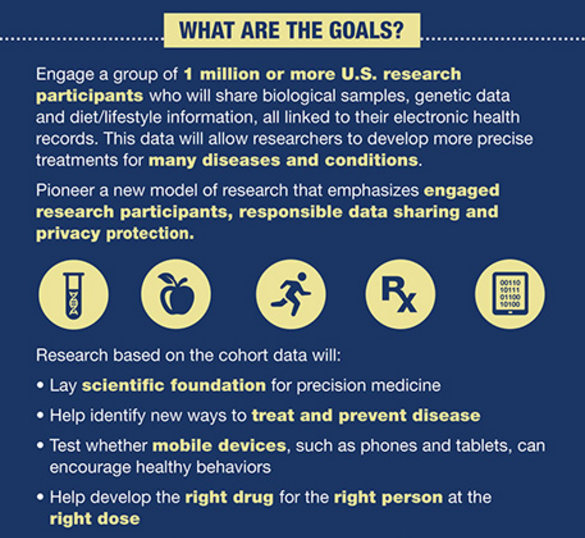 WHAT ARE THE GOALS?

Engage a group of 1 million or more U.S. research participants who will share biological samples, genetic data and diet/lifestyle information, all linked to their electronic health records. This data will allow researchers to develop more precise treatments for many diseases and conditions.

Pioneer a new model of research that emphasizes engaged research participants, responsible data sharing and privacy protection.

Rx

00110
10111
01100
10100

Research based on the cohort data will:

• Lay scientific foundation for precision medicine

• Help identify new ways to treat and prevent disease

• Test whether mobile devices, such as phones and tablets, can encourage healthy behaviors

• Help develop the right drug for the right person at the right dose